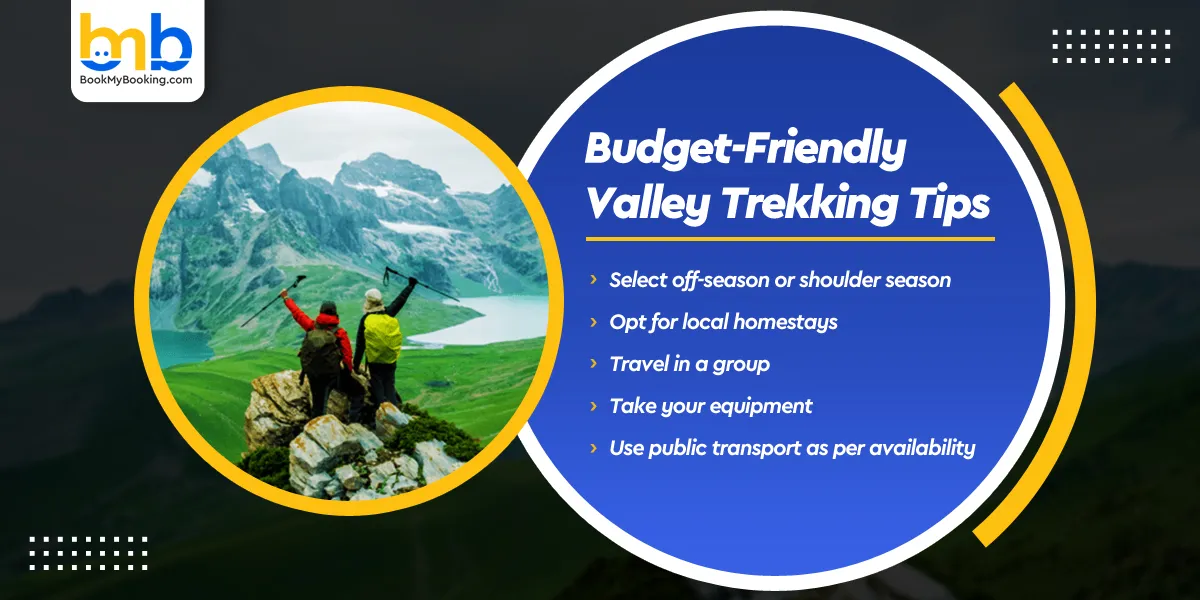 bnb
BookMyBooking.com

Budget-Friendly Valley Trekking Tips

› Select off-season or shoulder season
› Opt for local homestays
› Travel in a group
› Take your equipment
› Use public transport as per availability